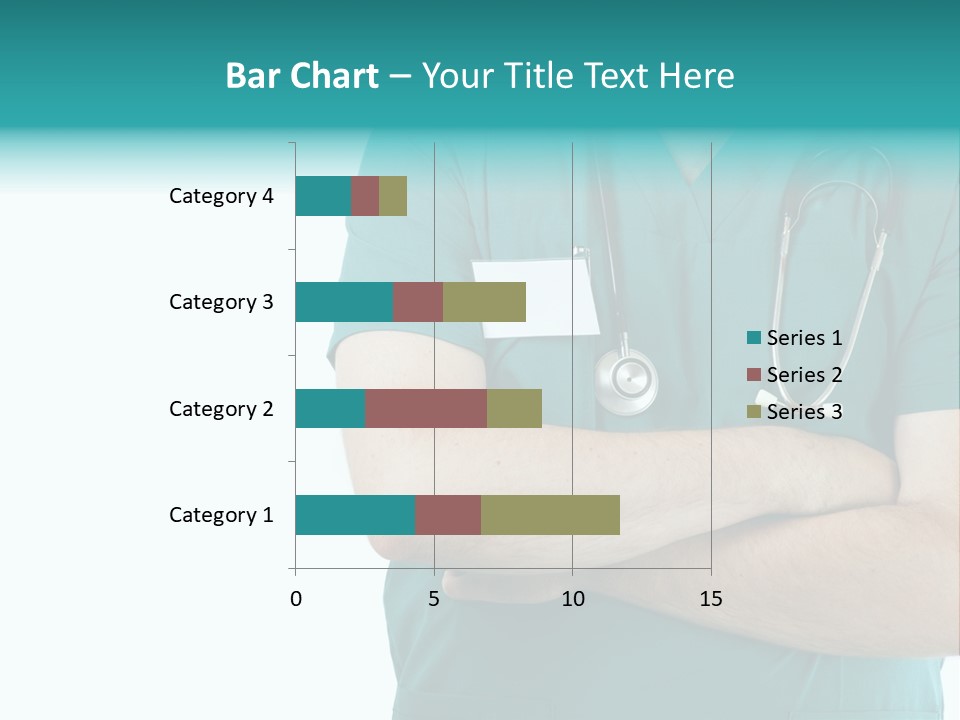 Bar Chart – Your Title Text Here

Category 4
Category 3
Category 2
Category 1

0 5 10 15

Series 1
Series 2
Series 3